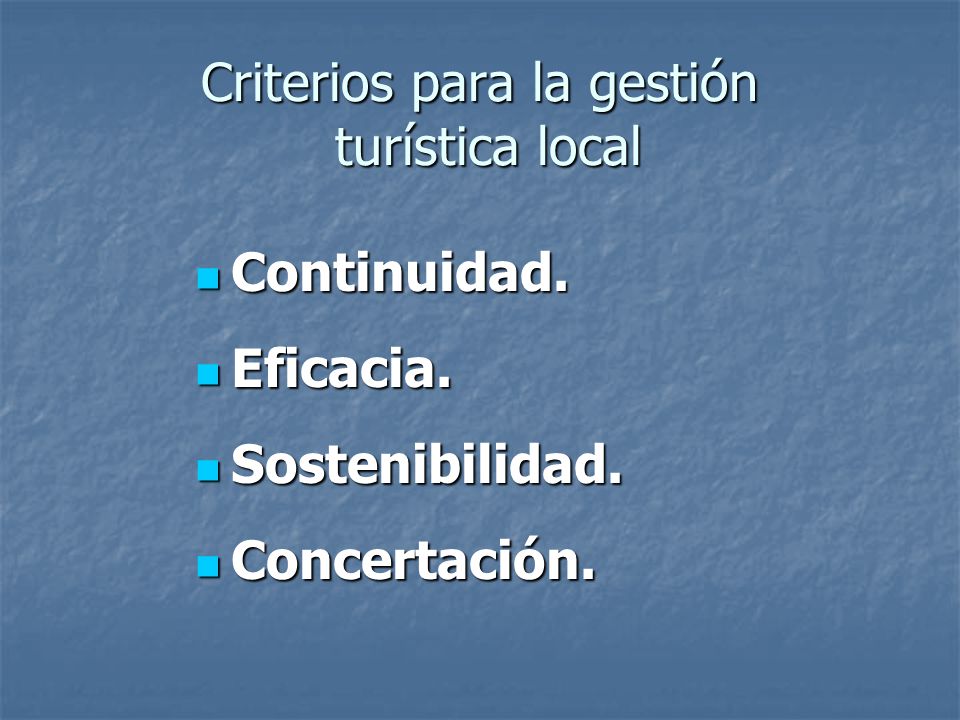 Criterios para la gestión turística local

- Continuidad.
- Eficacia.
- Sostenibilidad.
- Concertación.